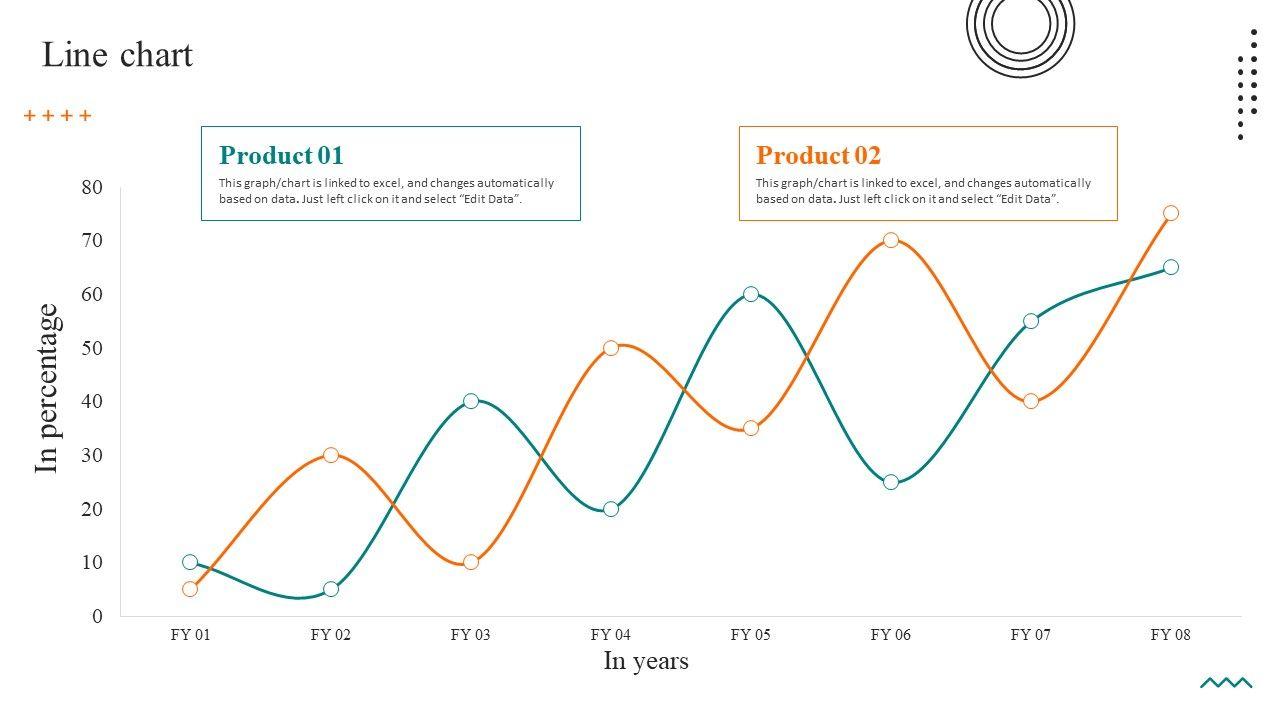 Line chart

++++

Product 01

This graph/chart is linked to excel, and changes automatically based on data. Just left click on it and select "Edit Data".

Product 02

This graph/chart is linked to excel, and changes automatically based on data. Just left click on it and select "Edit Data".

In percentage

80
70
60
50
40
30
20
10
0

FY 01 FY 02 FY 03 FY 04 FY 05 FY 06 FY 07 FY 08

In years